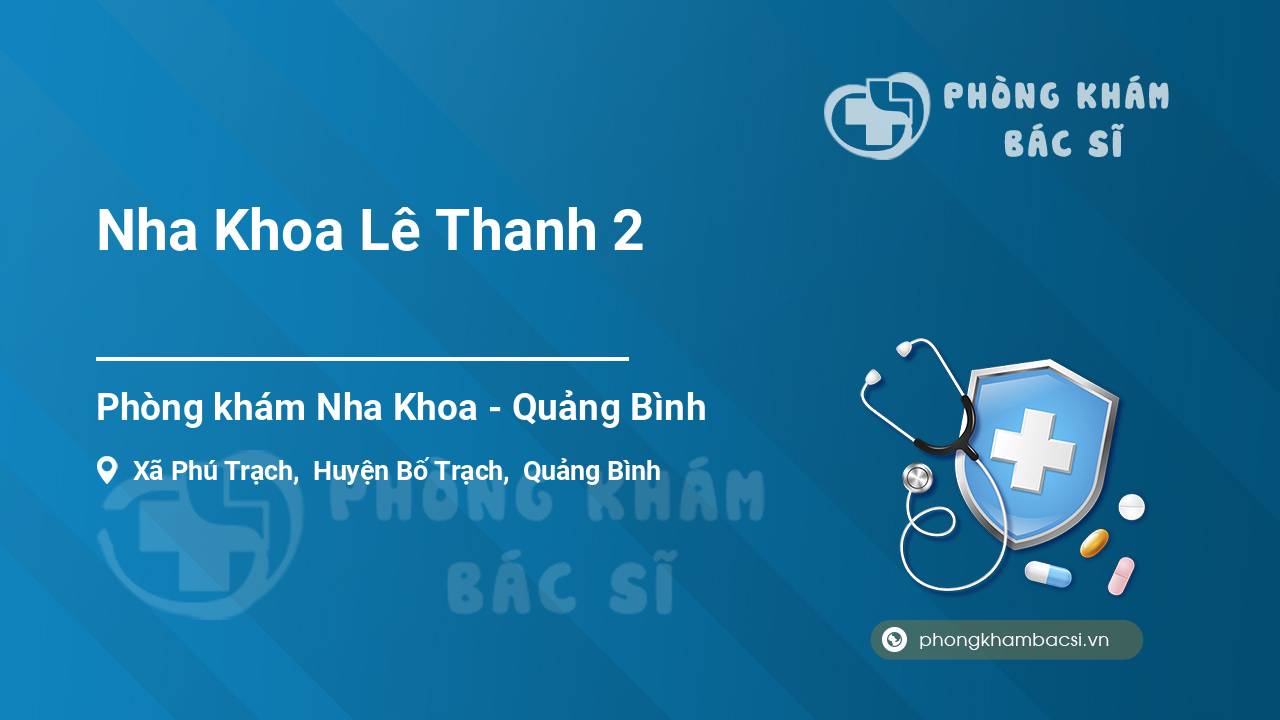 PHÒNG KHÁM
BÁC SĨ

Nha Khoa Lê Thanh 2

Phòng khám Nha Khoa - Quảng Bình

Xã Phú Trạch, Huyện Bố Trạch, Quảng Bình

PHÒNG KHÁM
BÁC SĨ

phongkhambacsi.vn